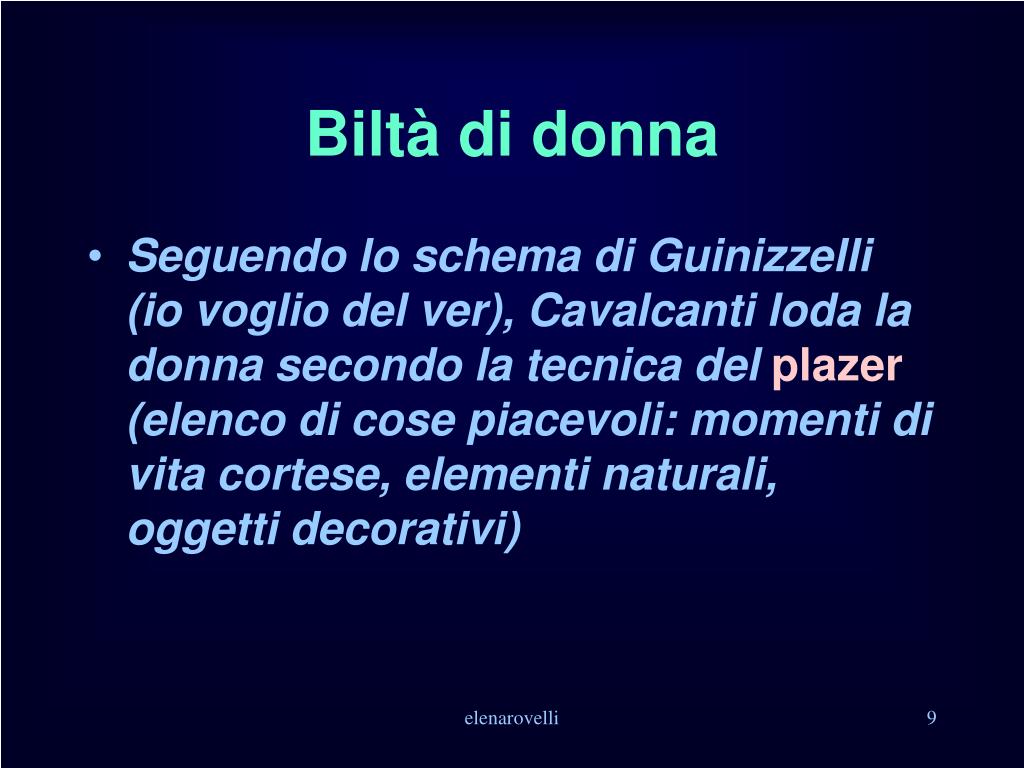 Biltà di donna

• Seguendo lo schema di Guinizzelli (io voglio del ver), Cavalcanti loda la donna secondo la tecnica del plazer (elenco di cose piacevoli: momenti di vita cortese, elementi naturali, oggetti decorativi)

elenarovelli

9